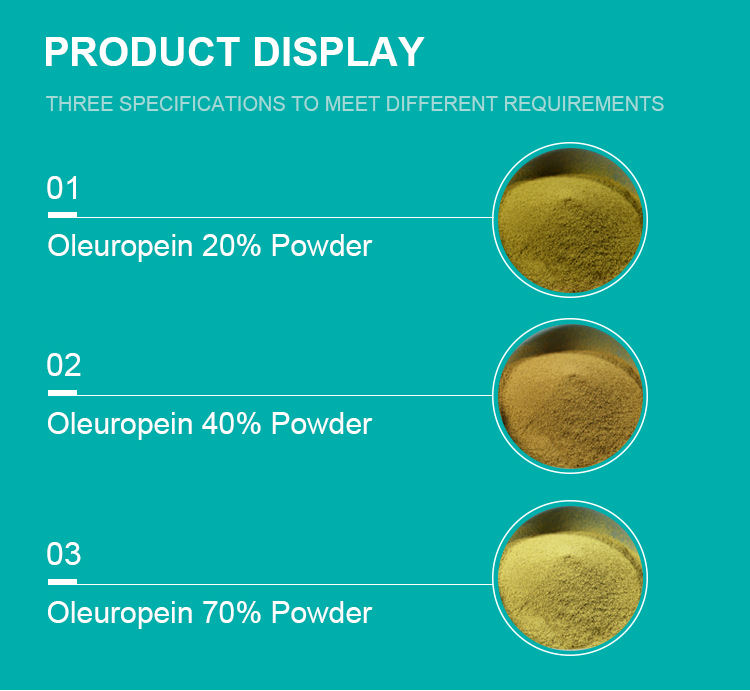 PRODUCT DISPLAY

THREE SPECIFICATIONS TO MEET DIFFERENT REQUIREMENTS

01

Oleuropein 20% Powder

02

Oleuropein 40% Powder

03

Oleuropein 70% Powder